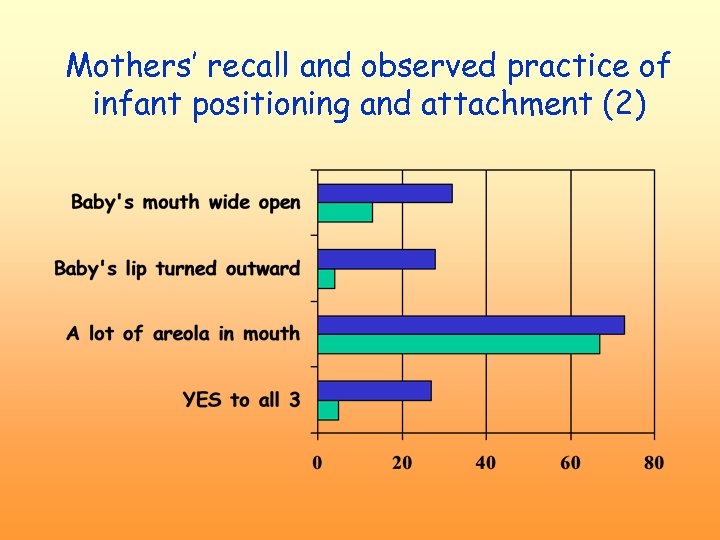 Mothers' recall and observed practice of infant positioning and attachment (2)

Baby's mouth wide open

Baby's lip turned outward

A lot of areola in mouth

YES to all 3

0
20
40
60
80